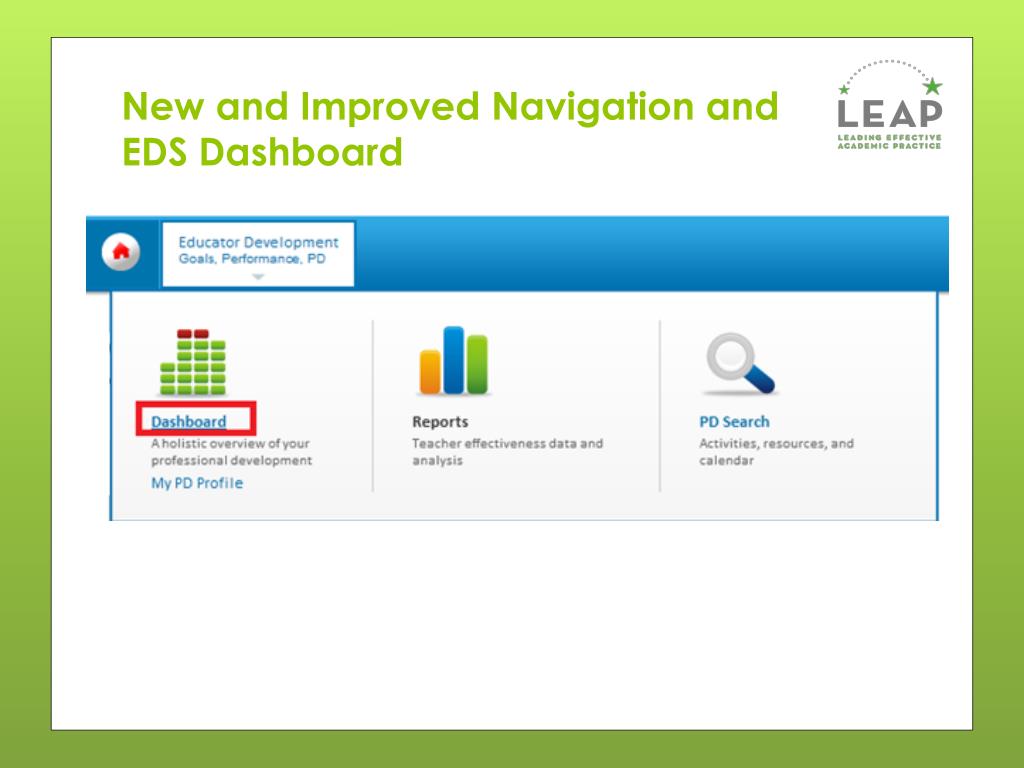 New and Improved Navigation and EDS Dashboard

LEAP
LEADING EFFECTIVE ACADEMIC PRACTICE

Educator Development
Goals, Performance, PD

Dashboard
A holistic overview of your professional development
My PD Profile

Reports
Teacher effectiveness data and analysis

PD Search
Activities, resources, and calendar